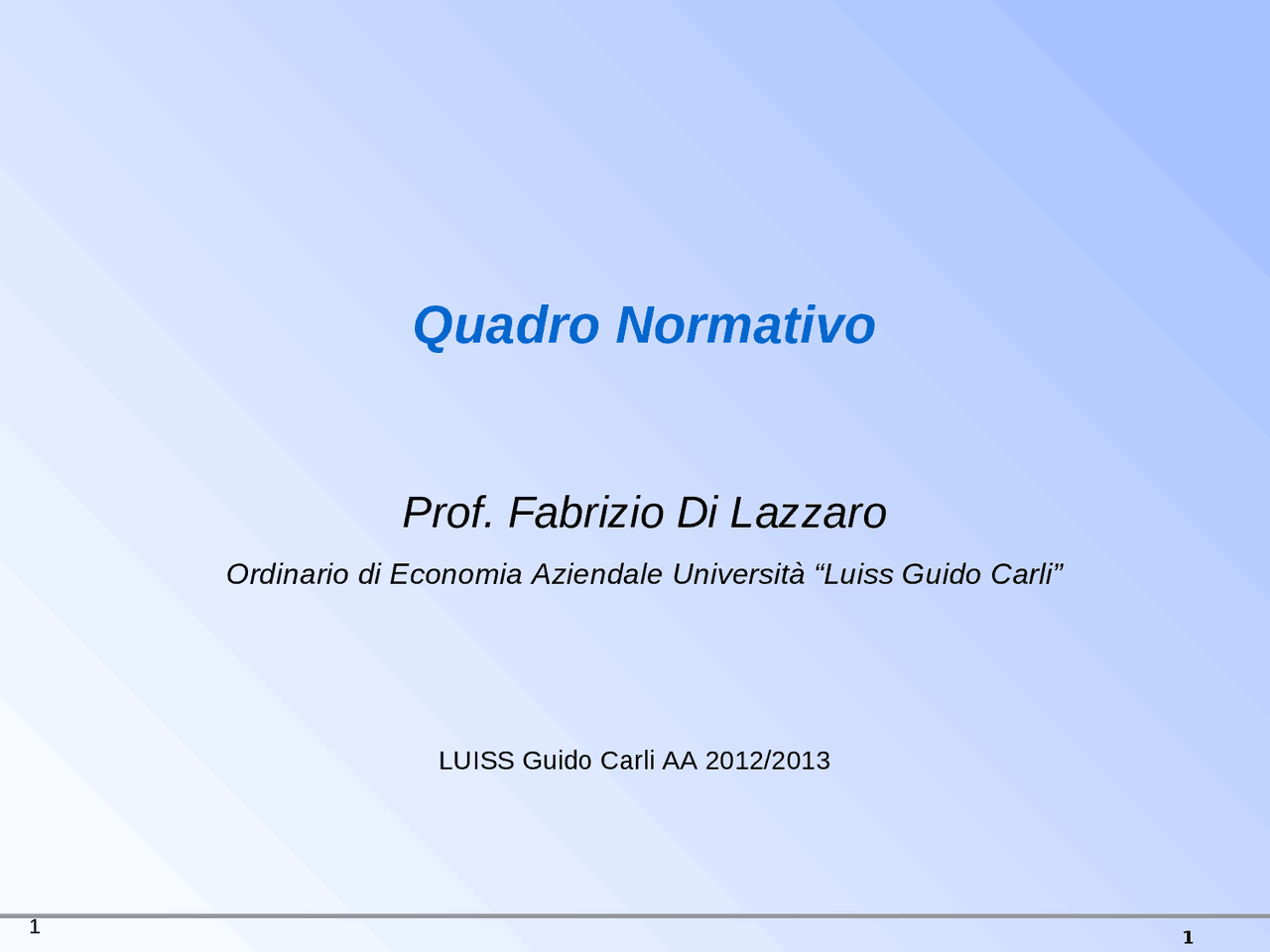 Quadro Normativo

Prof. Fabrizio Di Lazzaro

Ordinario di Economia Aziendale Università “Luiss Guido Carli”

LUISS Guido Carli AA 2012/2013

1

1